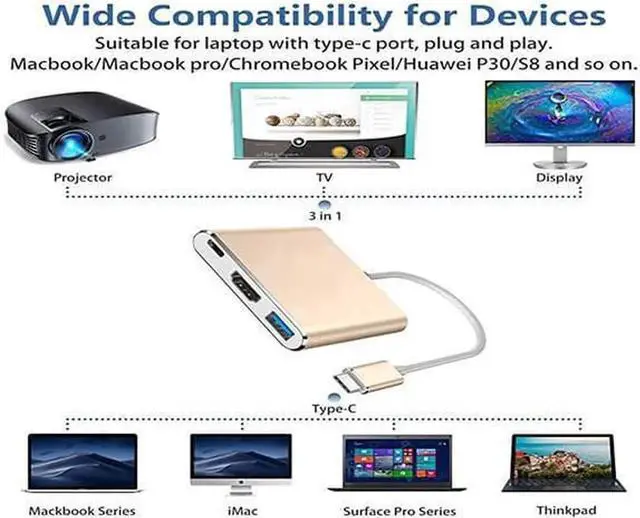 Wide Compatibility for Devices

Suitable for laptop with type-c port, plug and play.
Macbook/Macbook pro/Chromebook Pixel/Huawei P30/S8 and so on.

Projector

TV

Display

3 in 1

Type-C

Mackbook Series

iMac

Surface Pro Series

Thinkpad